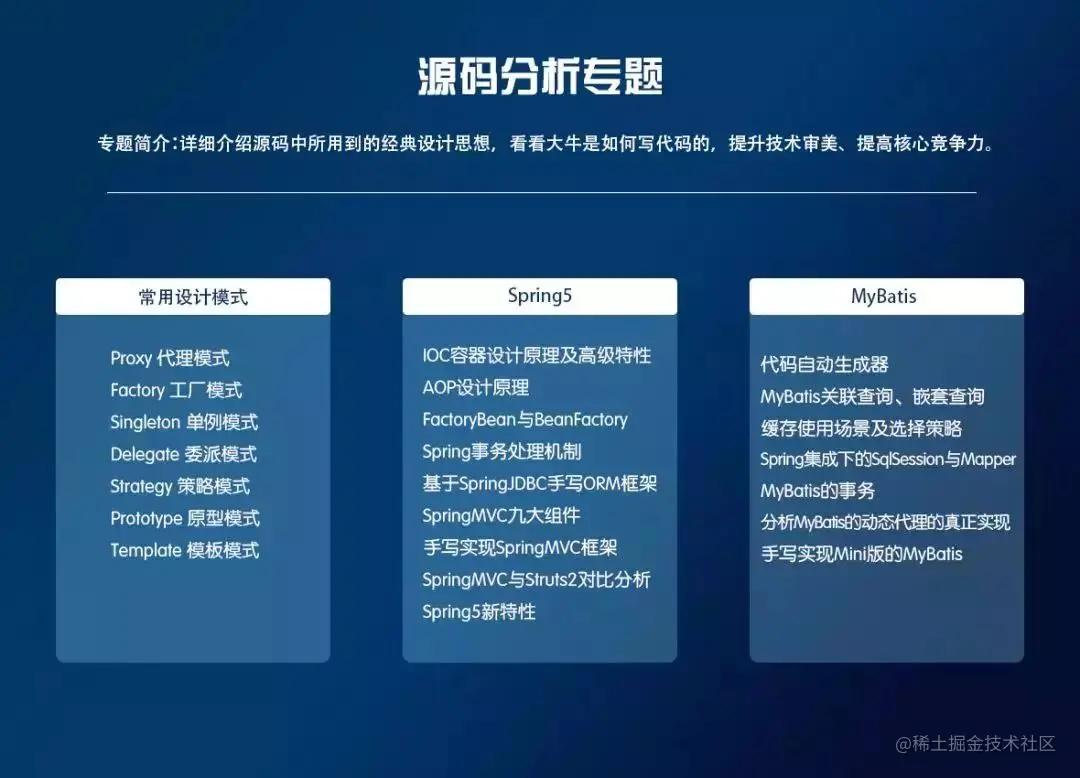 源码分析专题

专题简介：详细介绍源码中所用到的经典设计思想，看看大牛是如何写代码的，提升技术审美、提高核心竞争力。

常用设计模式

Proxy 代理模式
Factory 工厂模式
Singleton 单例模式
Delegate 委派模式
Strategy 策略模式
Prototype 原型模式
Template 模板模式

Spring5

IOC容器设计原理及高级特性
AOP设计原理
FactoryBean与BeanFactory
Spring事务处理机制
基于SpringJDBC手写ORM框架
SpringMVC九大组件
手写实现SpringMVC框架
SpringMVC与Struts2对比分析
Spring5新特性

MyBatis

代码自动生成器
MyBatis关联查询、嵌套查询
缓存使用场景及选择策略
Spring集成下的SqlSession与Mapper
MyBatis的事务
分析MyBatis的动态代理的真正实现
手写实现Mini版的MyBatis

@稀土掘金技术社区